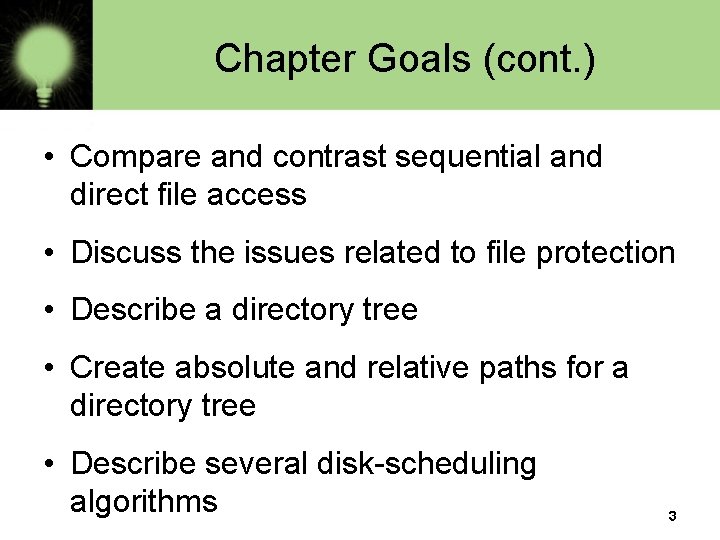 Chapter Goals (cont.)

• Compare and contrast sequential and direct file access

• Discuss the issues related to file protection

• Describe a directory tree

• Create absolute and relative paths for a directory tree

• Describe several disk-scheduling algorithms

3